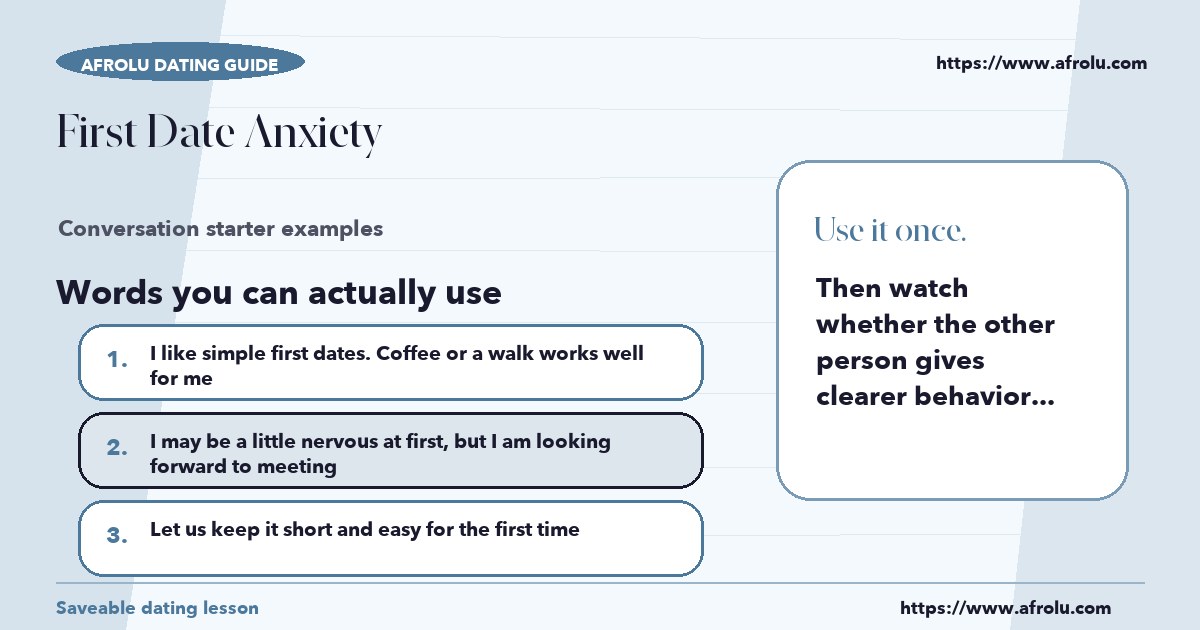 AFROLU DATING GUIDE

https://www.afrolu.com

First Date Anxiety

Conversation starter examples

Words you can actually use

1. I like simple first dates. Coffee or a walk works well for me

2. I may be a little nervous at first, but I am looking forward to meeting

3. Let us keep it short and easy for the first time

Use it once.

Then watch whether the other person gives clearer behavior...

Saveable dating lesson

https://www.afrolu.com